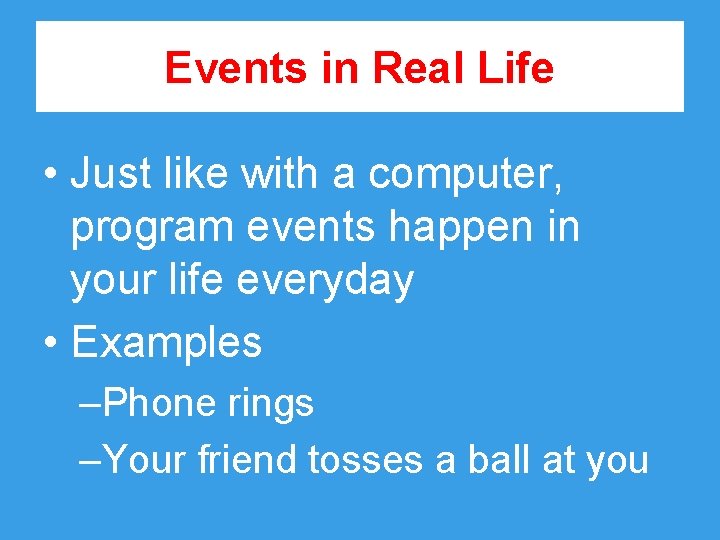 Events in Real Life

• Just like with a computer, program events happen in your life everyday

• Examples

–Phone rings

–Your friend tosses a ball at you